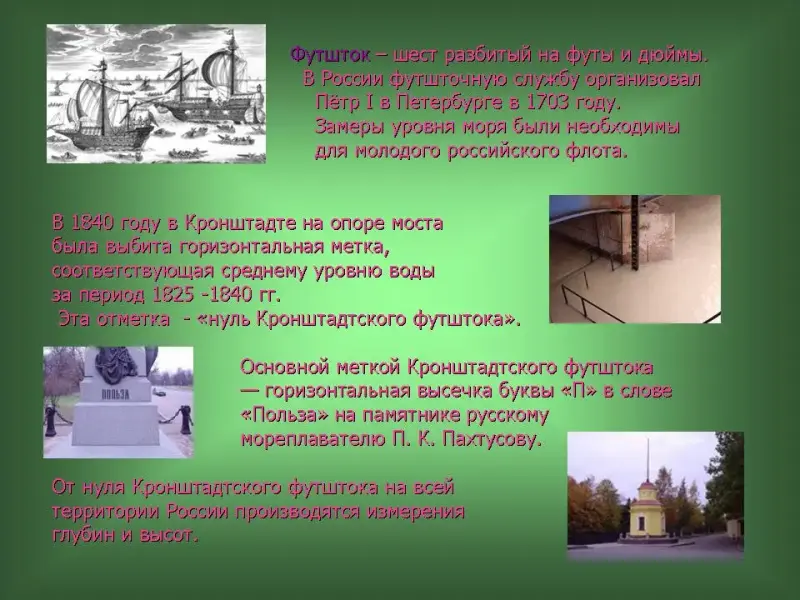 Футшток – шест разбитый на футы и дюймы. В России футшточную службу организовал Пётр I в Петербурге в 1703 году. Замеры уровня моря были необходимы для молодого российского флота.

В 1840 году в Кронштадте на опоре моста была выбита горизонтальная метка, соответствующая среднему уровню воды за период 1825 -1840 гг. Эта отметка - «нуль Кронштадтского футштока».

ПОЛЬЗА

Основной меткой Кронштадтского футштока — горизонтальная высечка буквы «П» в слове «Польза» на памятнике русскому мореплавателю П. К. Пахтусову.

От нуля Кронштадтского футштока на всей территории России производятся измерения глубин и высот.